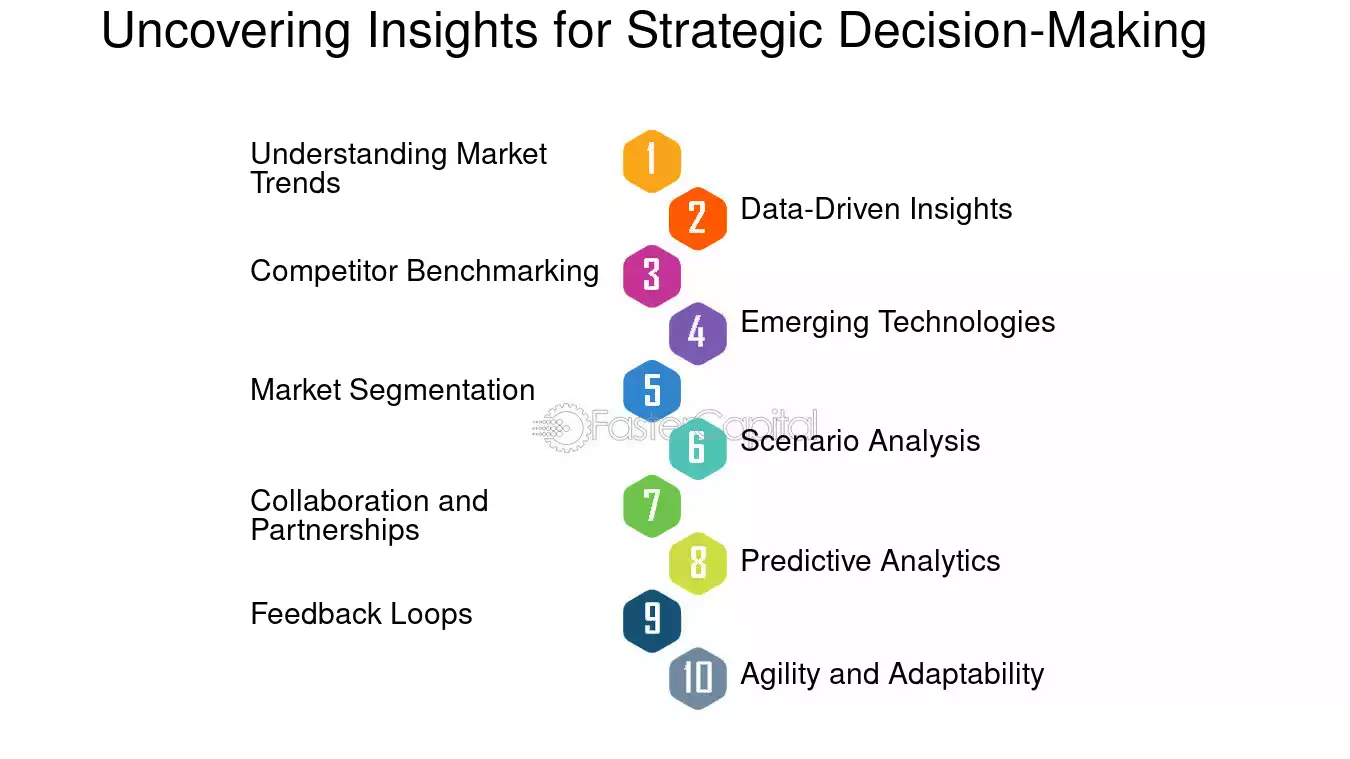 Uncovering Insights for Strategic Decision-Making

Understanding Market Trends
1

2
Data-Driven Insights

Competitor Benchmarking
3

4
Emerging Technologies

Market Segmentation
5

6
Scenario Analysis

Collaboration and Partnerships
7

8
Predictive Analytics

Feedback Loops
9

10
Agility and Adaptability

FasterCapital